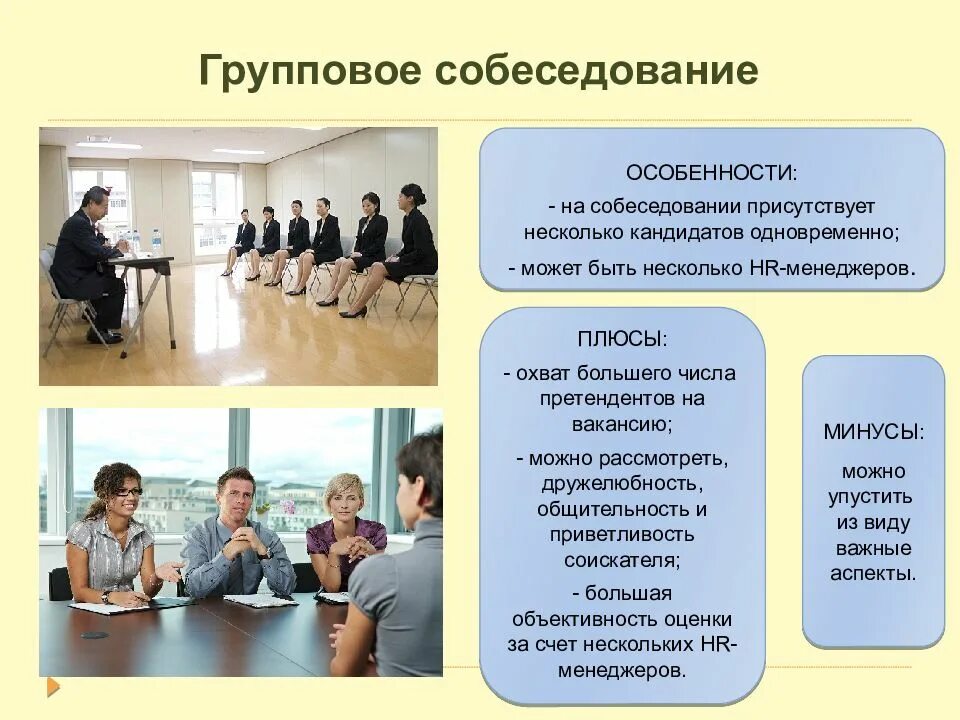 Групповое собеседование

ОСОБЕННОСТИ:

- на собеседовании присутствует несколько кандидатов одновременно;

- может быть несколько HR-менеджеров.

ПЛЮСЫ:

- охват большего числа претендентов на вакансию;

- можно рассмотреть, дружелюбность, общительность и приветливость соискателя;

- большая объективность оценки за счет нескольких HR-менеджеров.

МИНУСЫ:

можно упустить из виду важные аспекты.